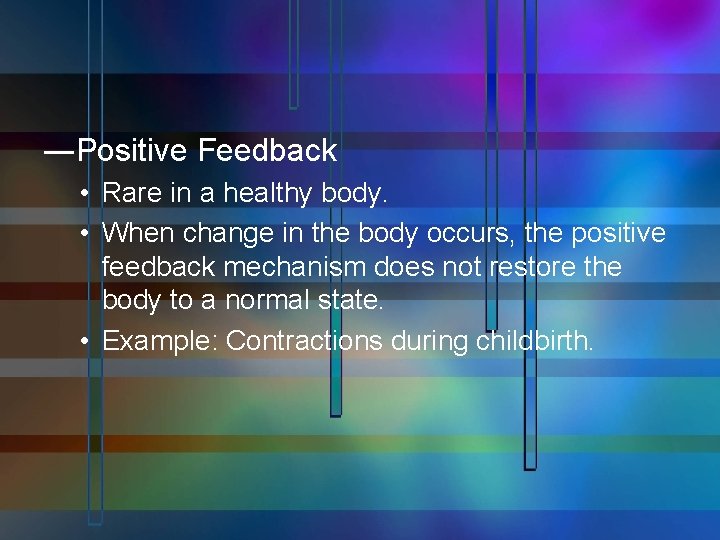 —Positive Feedback

• Rare in a healthy body.
• When change in the body occurs, the positive feedback mechanism does not restore the body to a normal state.
• Example: Contractions during childbirth.